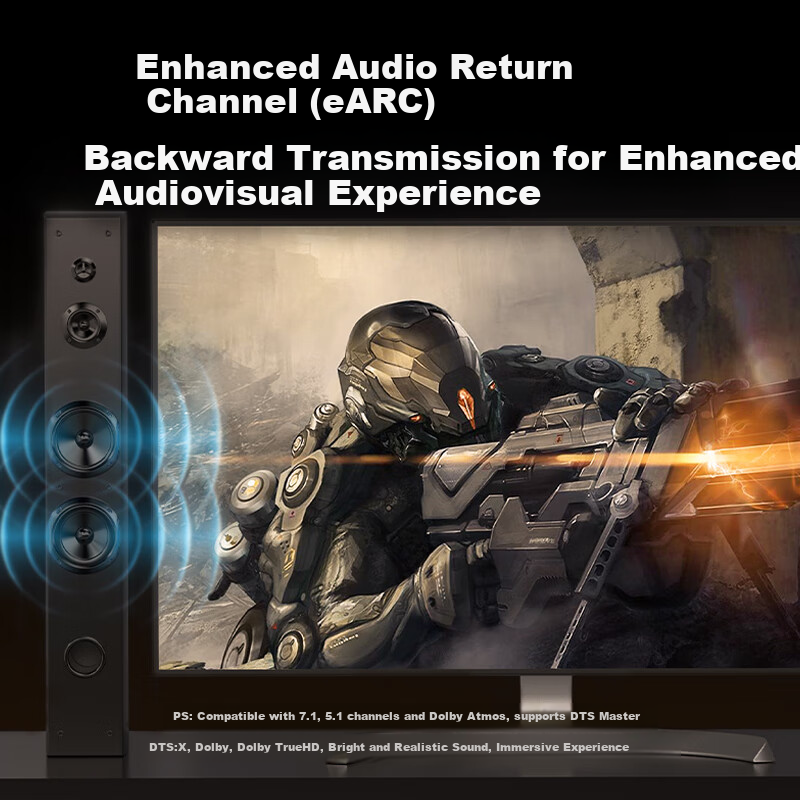 Enhanced Audio Return Channel (eARC)

Backward Transmission for Enhanced Audiovisual Experience

PS: Compatible with 7.1, 5.1 channels and Dolby Atmos, supports DTS Master

DTS:X, Dolby, Dolby TrueHD, Bright and Realistic Sound, Immersive Experience